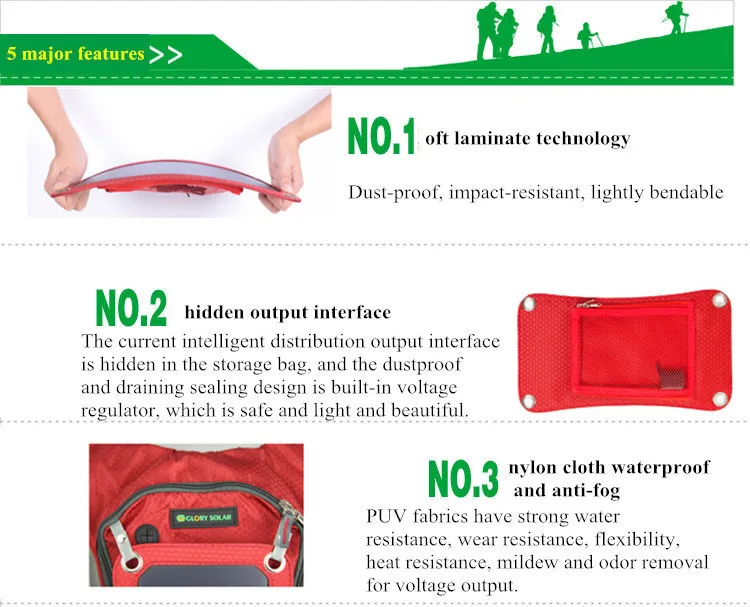 5 major features >>

NO.1 oft laminate technology

Dust-proof, impact-resistant, lightly bendable

NO.2 hidden output interface

The current intelligent distribution output interface is hidden in the storage bag, and the dustproof and draining sealing design is built-in voltage regulator, which is safe and light and beautiful.

GLORY SOLAR

NO.3 nylon cloth waterproof and anti-fog

PUV fabrics have strong water resistance, wear resistance, flexibility, heat resistance, mildew and odor removal for voltage output.